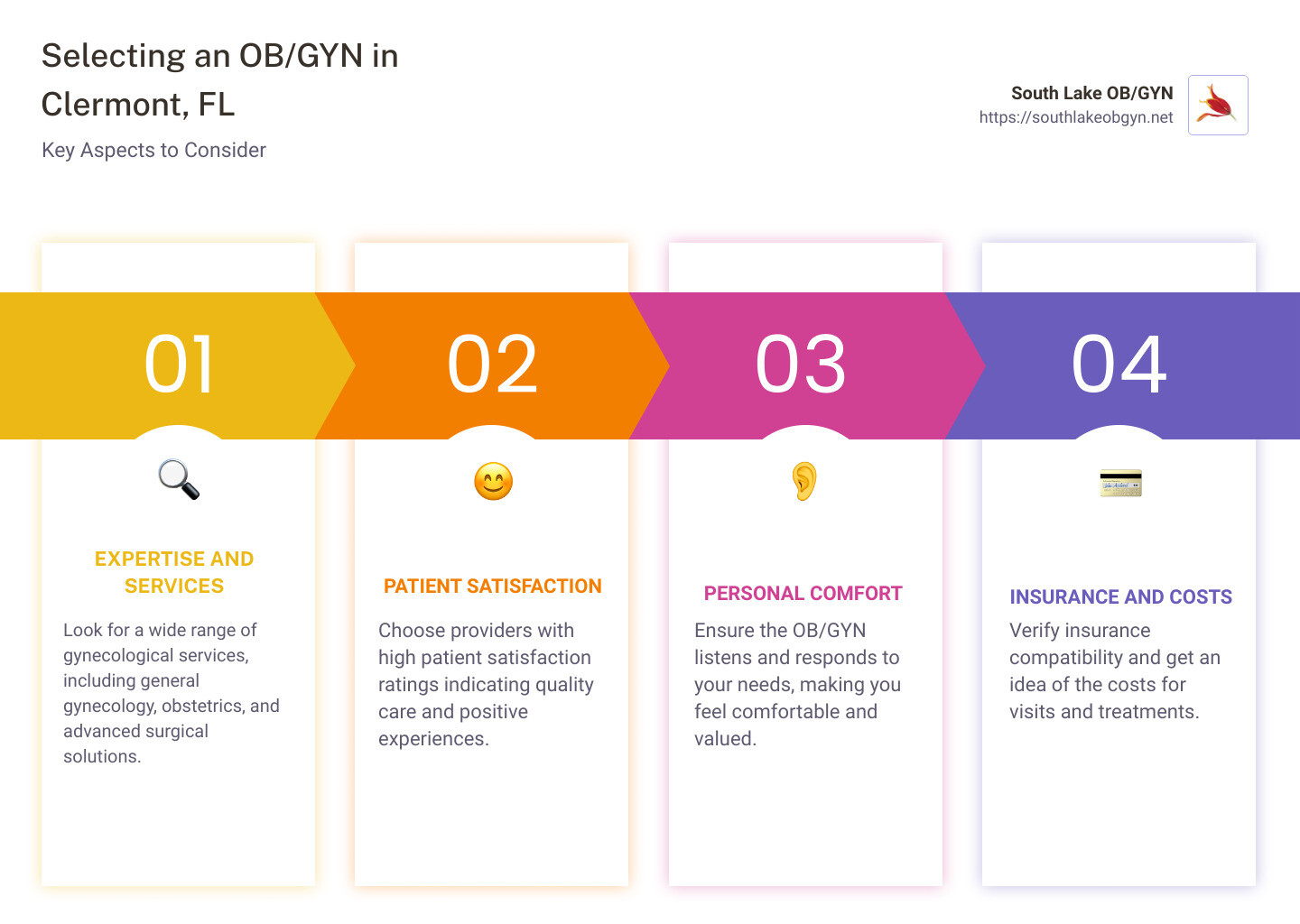 Selecting an OB/GYN in Clermont, FL

Key Aspects to Consider

South Lake OB/GYN
https://southlakeobgyn.net

01

EXPERTISE AND SERVICES

Look for a wide range of gynecological services, including general gynecology, obstetrics, and advanced surgical solutions.

02

PATIENT SATISFACTION

Choose providers with high patient satisfaction ratings indicating quality care and positive experiences.

03

PERSONAL COMFORT

Ensure the OB/GYN listens and responds to your needs, making you feel comfortable and valued.

04

INSURANCE AND COSTS

Verify insurance compatibility and get an idea of the costs for visits and treatments.